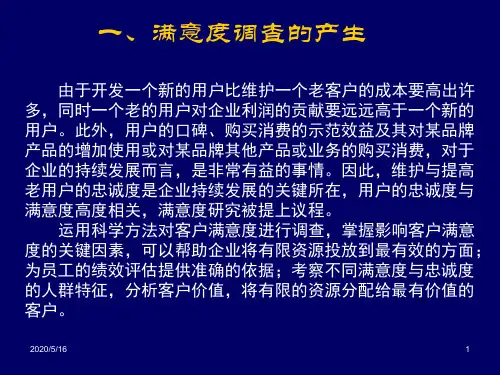 一、满意度调查的产生

由于开发一个新的用户比维护一个老客户的成本要高出许多，同时一个老的用户对企业利润的贡献要远远高于一个新的用户。此外，用户的口碑、购买消费的示范效益及其对某品牌产品的增加使用或对某品牌其他产品或业务的购买消费，对于企业的持续发展而言，是非常有益的事情。因此，维护与提高老用户的忠诚度是企业持续发展的关键所在，用户的忠诚度与满意度高度相关，满意度研究被提上议程。

运用科学方法对客户满意度进行调查，掌握影响客户满意度的关键因素，可以帮助企业将有限资源投放到最有效的方面；为员工的绩效评估提供准确的依据；考察不同满意度与忠诚度的人群特征，分析客户价值，将有限的资源分配给最有价值的客户。

2020/5/16

1